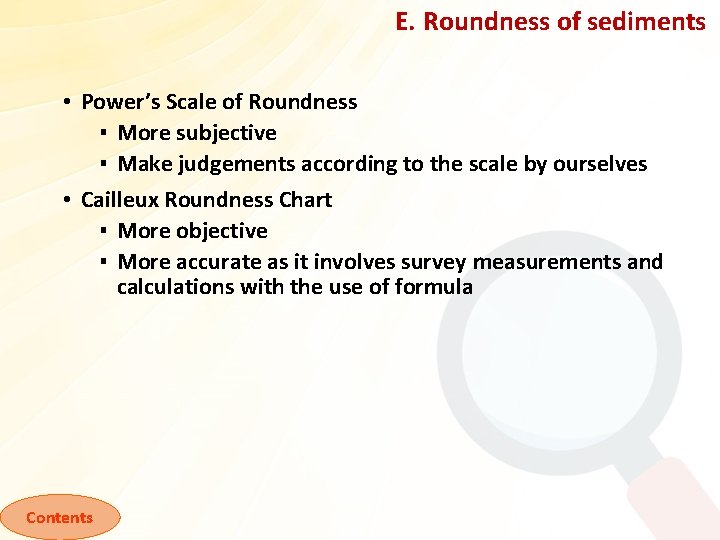 E. Roundness of sediments

• Power's Scale of Roundness
  ▪ More subjective
  ▪ Make judgements according to the scale by ourselves
• Cailleux Roundness Chart
  ▪ More objective
  ▪ More accurate as it involves survey measurements and calculations with the use of formula

Contents